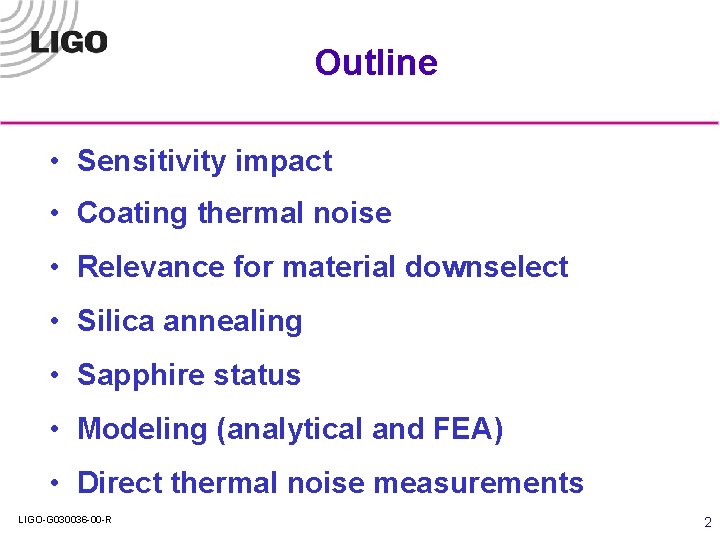 LIGO

Outline

• Sensitivity impact
• Coating thermal noise
• Relevance for material downselect
• Silica annealing
• Sapphire status
• Modeling (analytical and FEA)
• Direct thermal noise measurements

LIGO-G030036-00-R

2